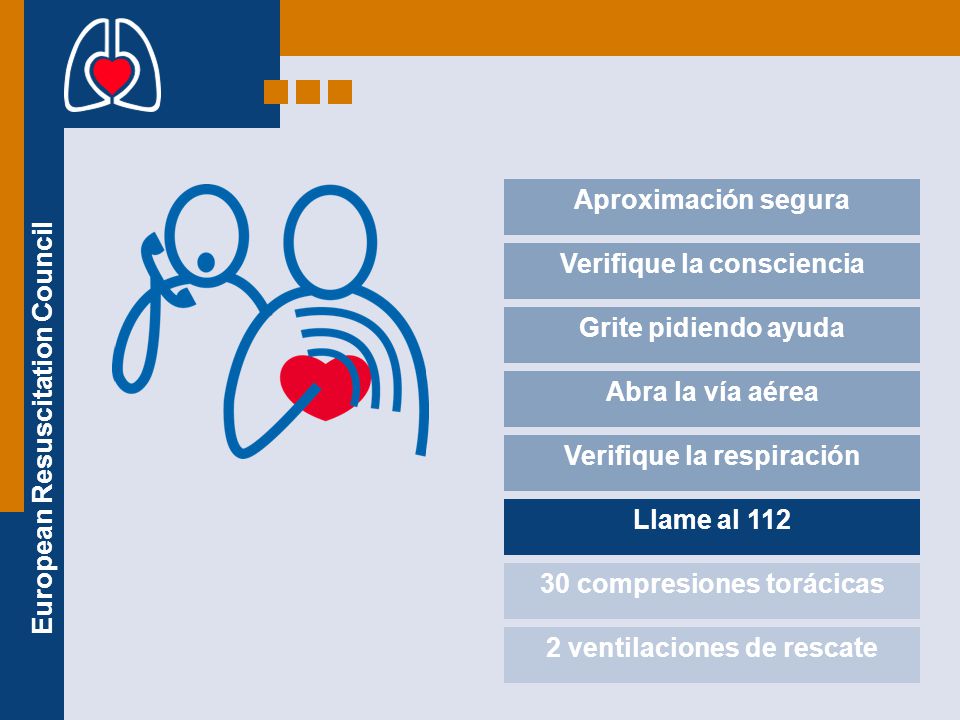 European Resuscitation Council

Aproximación segura

Verifique la consciencia

Grite pidiendo ayuda

Abra la vía aérea

Verifique la respiración

Llame al 112

30 compresiones torácicas

2 ventilaciones de rescate